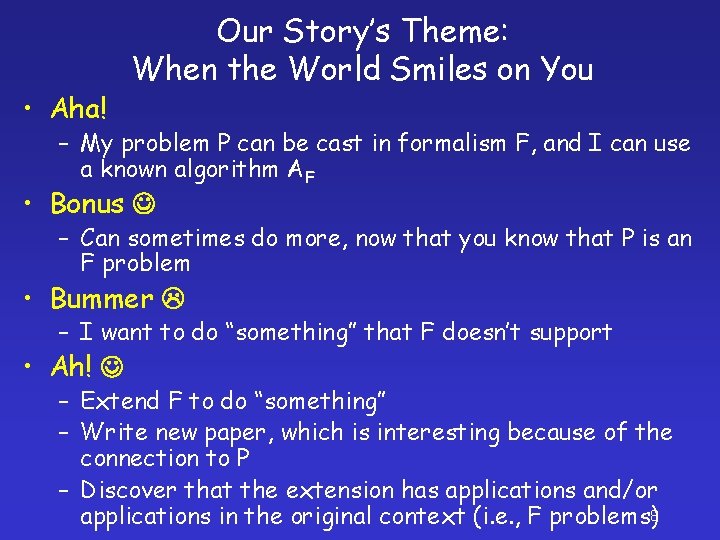 Our Story's Theme:
When the World Smiles on You

• Aha!
– My problem P can be cast in formalism F, and I can use a known algorithm $A_F$

• Bonus ☺
– Can sometimes do more, now that you know that P is an F problem

• Bummer ☹
– I want to do "something" that F doesn't support

• Ah! ☺
– Extend F to do "something"
– Write new paper, which is interesting because of the connection to P
– Discover that the extension has applications and/or applications in the original context (i.e., F problems)